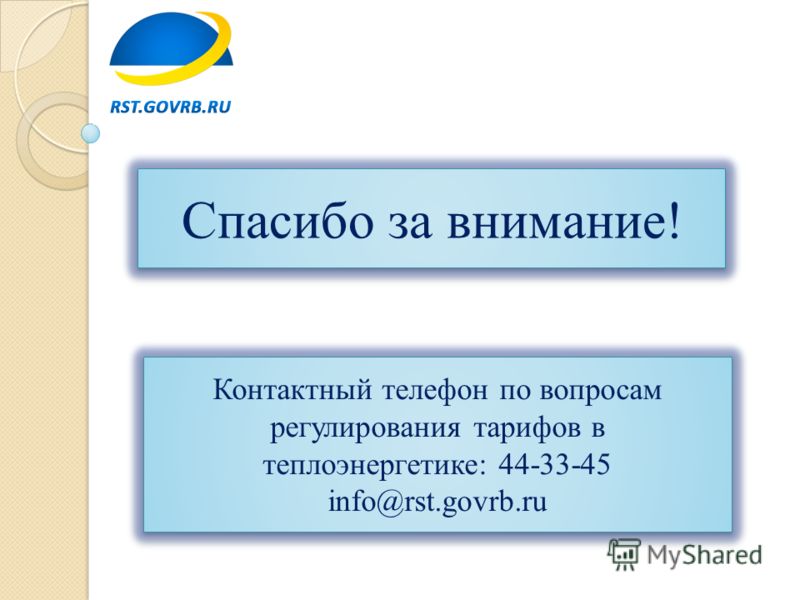 RST.GOVRB.RU

Спасибо за внимание!

Контактный телефон по вопросам регулирования тарифов в теплоэнергетике: 44-33-45 info@rst.govrb.ru

MyShared